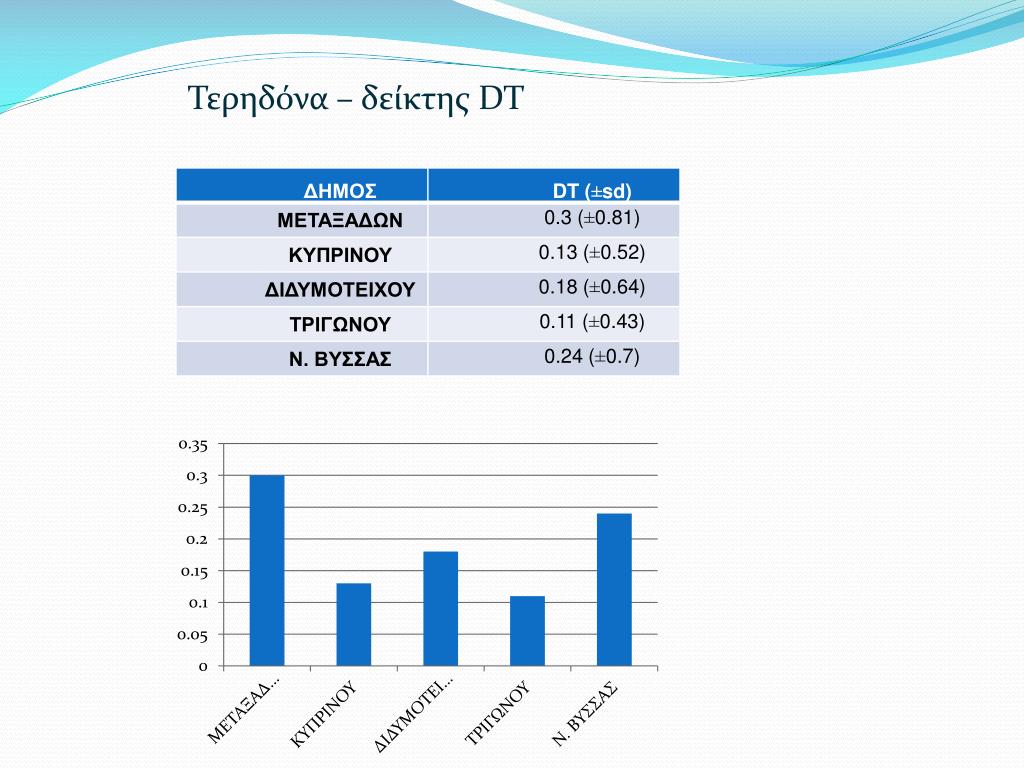 Τερηδόνα – δείκτης DT

| ΔΗΜΟΣ | DT (±sd) |
|---|---|
| ΜΕΤΑΞΑΔΩΝ | 0.3 (±0.81) |
| ΚΥΠΡΙΝΟΥ | 0.13 (±0.52) |
| ΔΙΔΥΜΟΤΕΙΧΟΥ | 0.18 (±0.64) |
| ΤΡΙΓΩΝΟΥ | 0.11 (±0.43) |
| Ν. ΒΥΣΣΑΣ | 0.24 (±0.7) |

0.35
0.3
0.25
0.2
0.15
0.1
0.05
0

ΜΕΤΑΞΑΔ...
ΚΥΠΡΙΝΟΥ
ΔΙΔΥΜΟΤΕΙ...
ΤΡΙΓΩΝΟΥ
Ν. ΒΥΣΣΑΣ